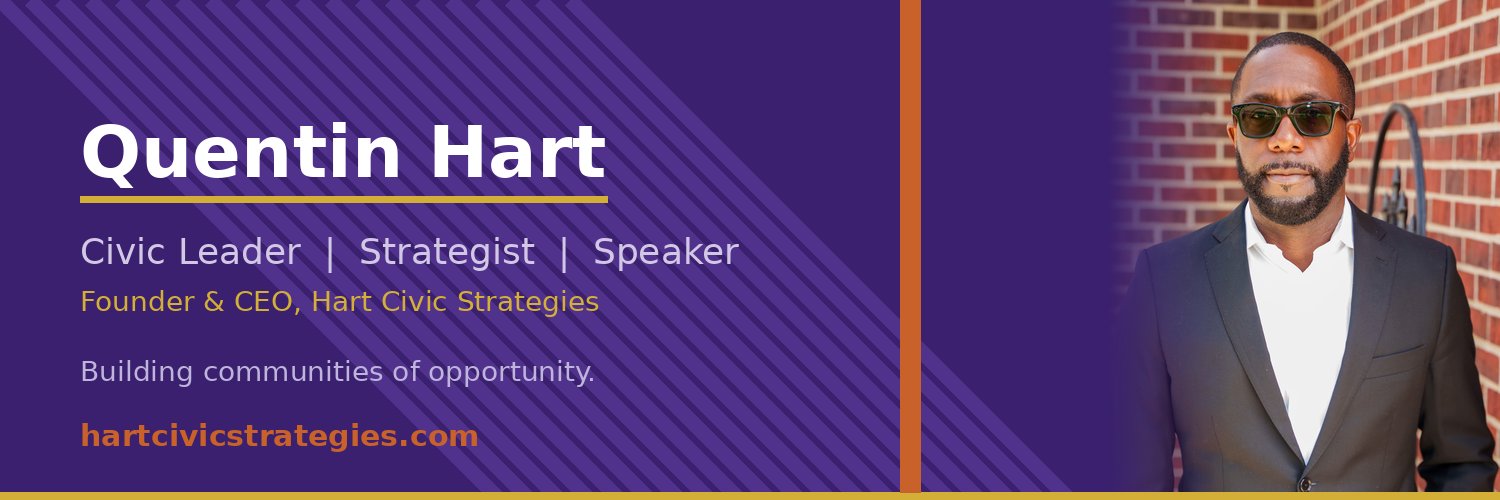 Quentin Hart

Civic Leader | Strategist | Speaker

Founder & CEO, Hart Civic Strategies

Building communities of opportunity.

hartcivicstrategies.com